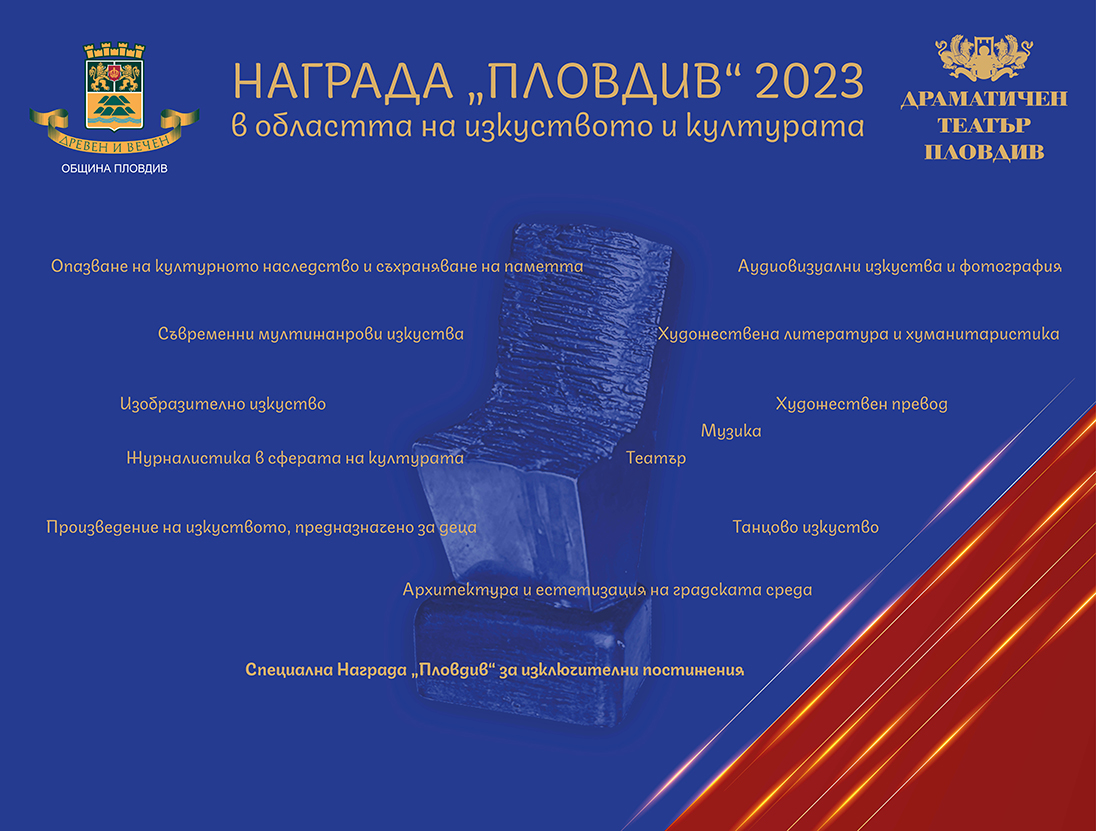 ДРЕВЕН И ВЕЧЕН
ОБЩИНА ПЛОВДИВ

НАГРАДА „ПЛОВДИВ“ 2023
в областта на изкуството и културата

ДРАМАТИЧЕН ТЕАТЪР ПЛОВДИВ

Опазване на културното наследство и съхраняване на паметта

Аудиовизуални изкуства и фотография

Съвременни мултижанрови изкуства

Художествена литература и хуманитаристика

Изобразително изкуство

Художествен превод

Музика

Журналистика в сферата на културата

Театър

Произведение на изкуството, предназначено за деца

Танцово изкуство

Архитектура и естетизация на градската среда

Специална Награда „Пловдив“ за изключителни постижения